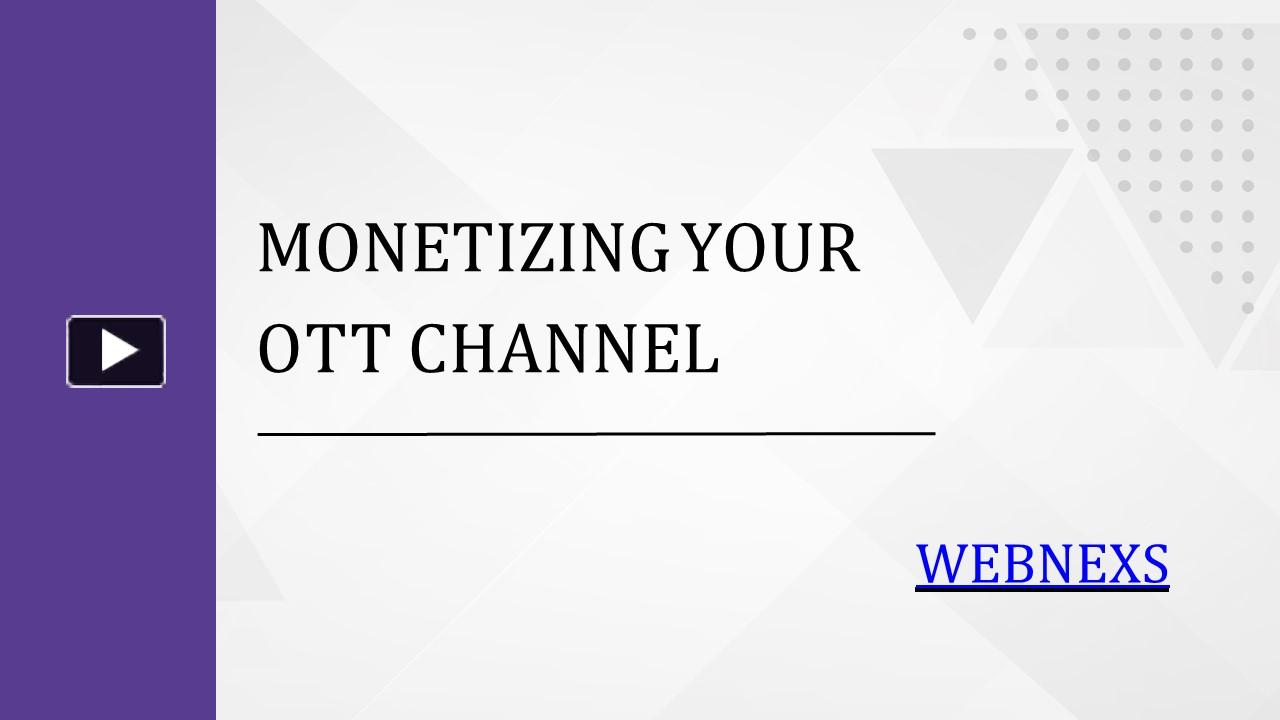 MONETIZING YOUR OTT CHANNEL

WEBNEXS